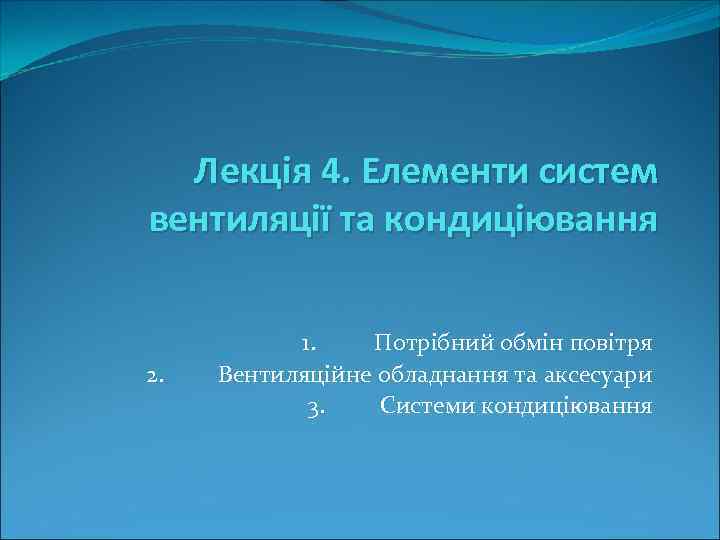 Лекція 4. Елементи систем вентиляції та кондиціювання

1. Потрібний обмін повітря
2. Вентиляційне обладнання та аксесуари
3. Системи кондиціювання